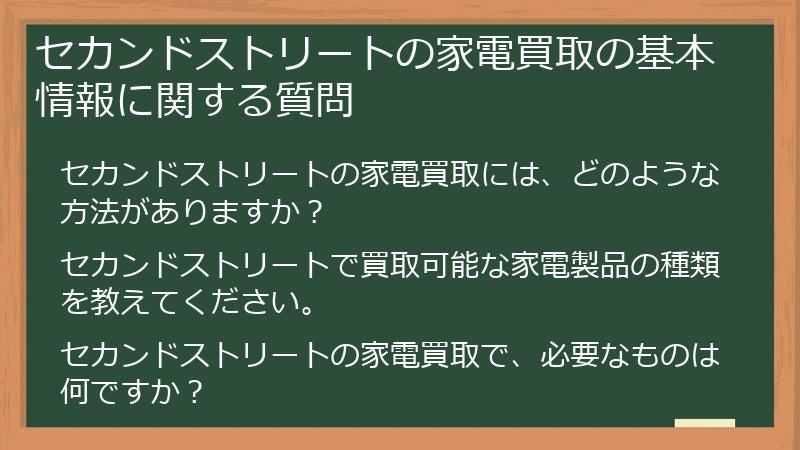 セカンドストリートの家電買取の基本情報に関する質問

セカンドストリートの家電買取には、どのような方法がありますか？

セカンドストリートで買取可能な家電製品の種類を教えてください。

セカンドストリートの家電買取で、必要なものは何ですか？